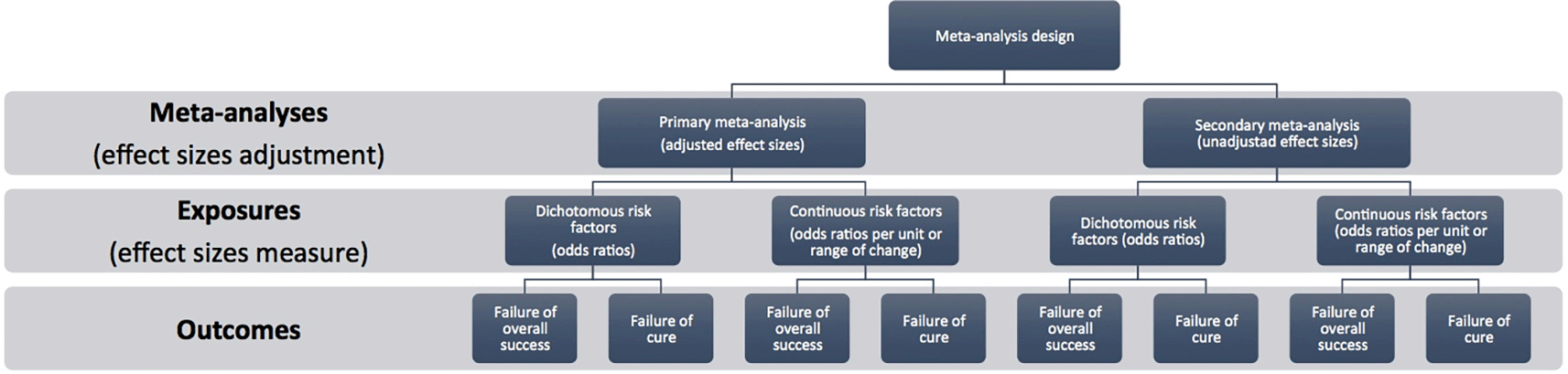 Meta-analysis design

Meta-analyses
(effect sizes adjustment)

Primary meta-analysis
(adjusted effect sizes)

Secondary meta-analysis
(unadjustad effect sizes)

Exposures
(effect sizes measure)

Dichotomous risk factors
(odds ratios)

Continuous risk factors
(odds ratios per unit or range of change)

Dichotomous risk factors (odds ratios)

Continuous risk factors
(odds ratios per unit or range of change)

Outcomes

Failure of overall success

Failure of cure

Failure of overall success

Failure of cure

Failure of overall success

Failure of cure

Failure of overall success

Failure of cure